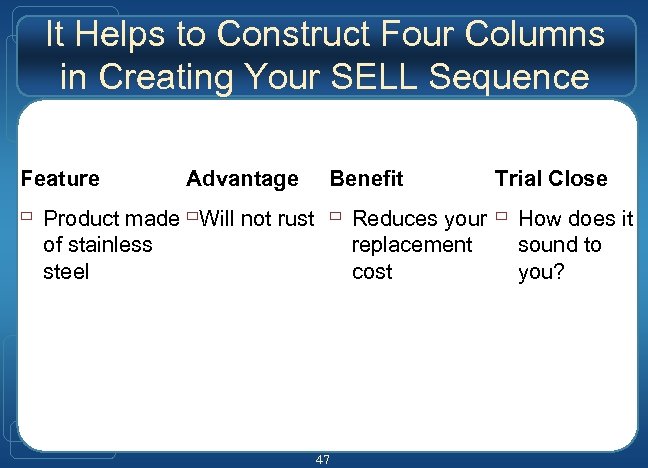 It Helps to Construct Four Columns in Creating Your SELL Sequence

| Feature | Advantage | Benefit | Trial Close |
|---|---|---|---|
| Product made of stainless steel | Will not rust | Reduces your replacement cost | How does it sound to you? |

47